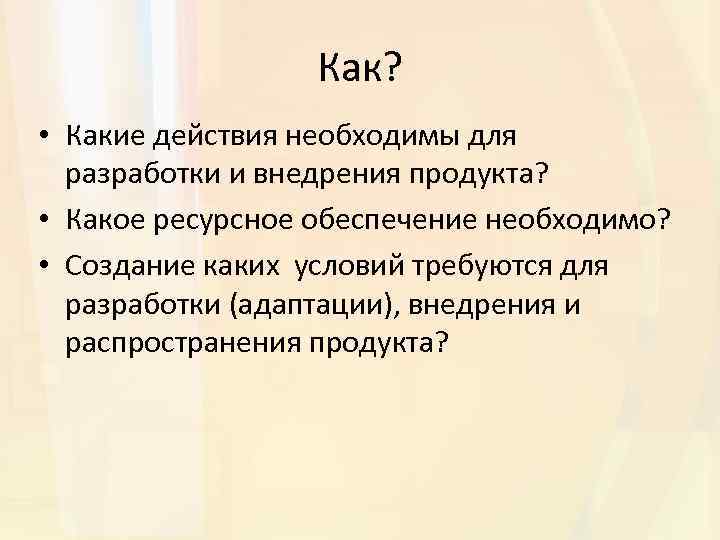 Как?

• Какие действия необходимы для разработки и внедрения продукта?
• Какое ресурсное обеспечение необходимо?
• Создание каких  условий требуются для разработки (адаптации), внедрения и распространения продукта?